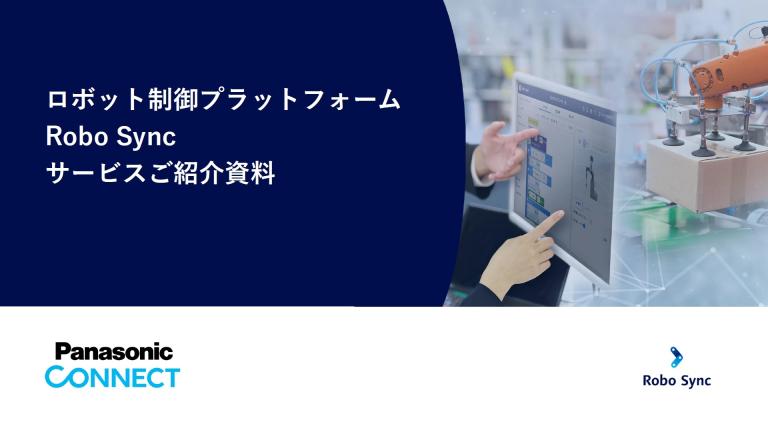 ロボット制御プラットフォーム
Robo Sync
サービスご紹介資料

Panasonic
CONNECT

Robo Sync